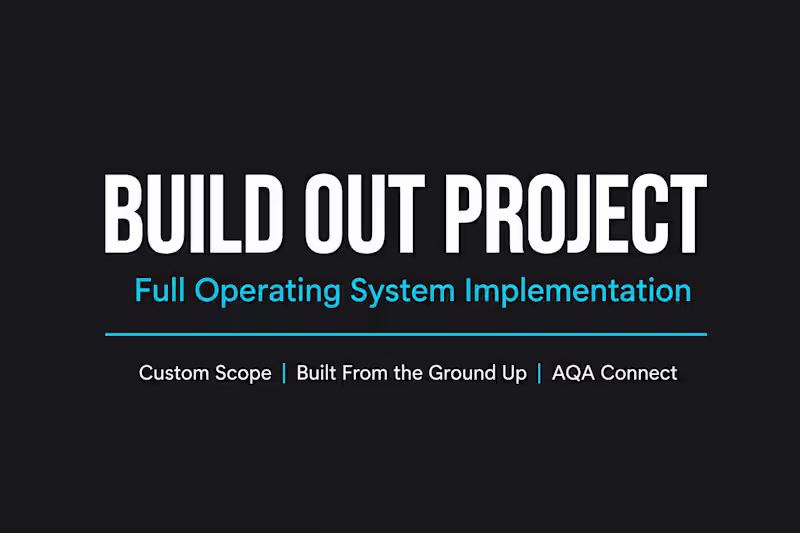 BUILD OUT PROJECT

Full Operating System Implementation

Custom Scope | Built From the Ground Up | AQA Connect